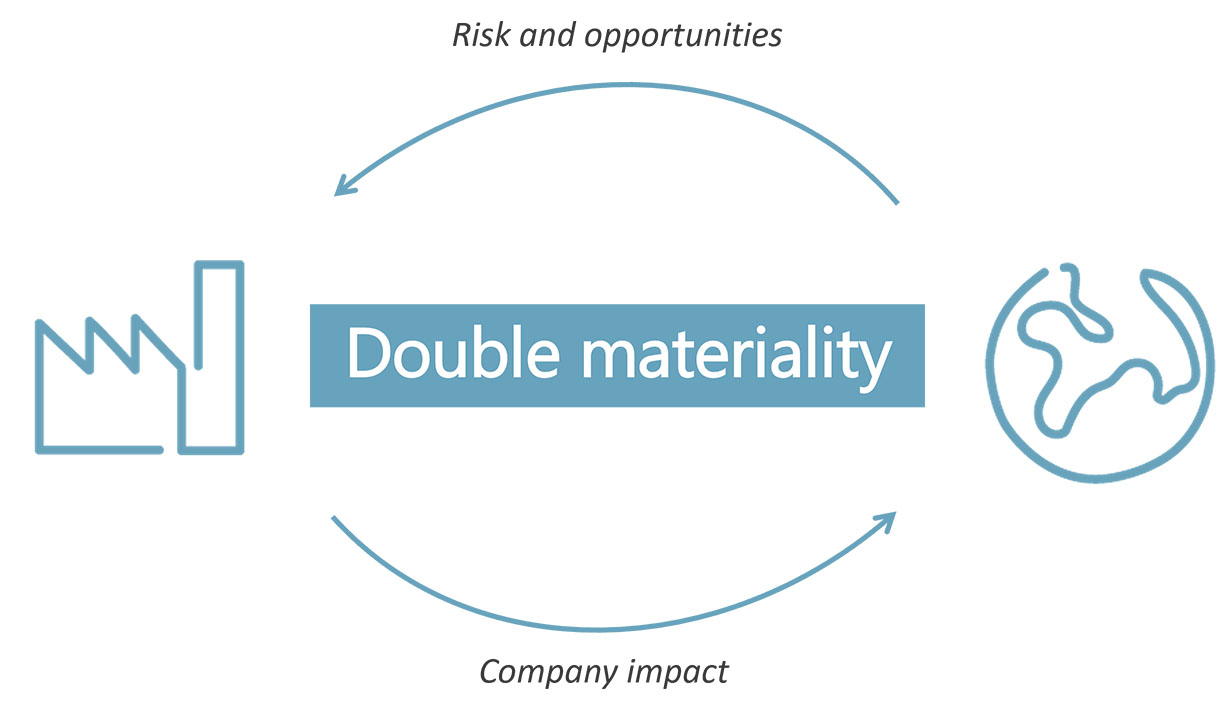 Risk and opportunities

Double materiality

Company impact